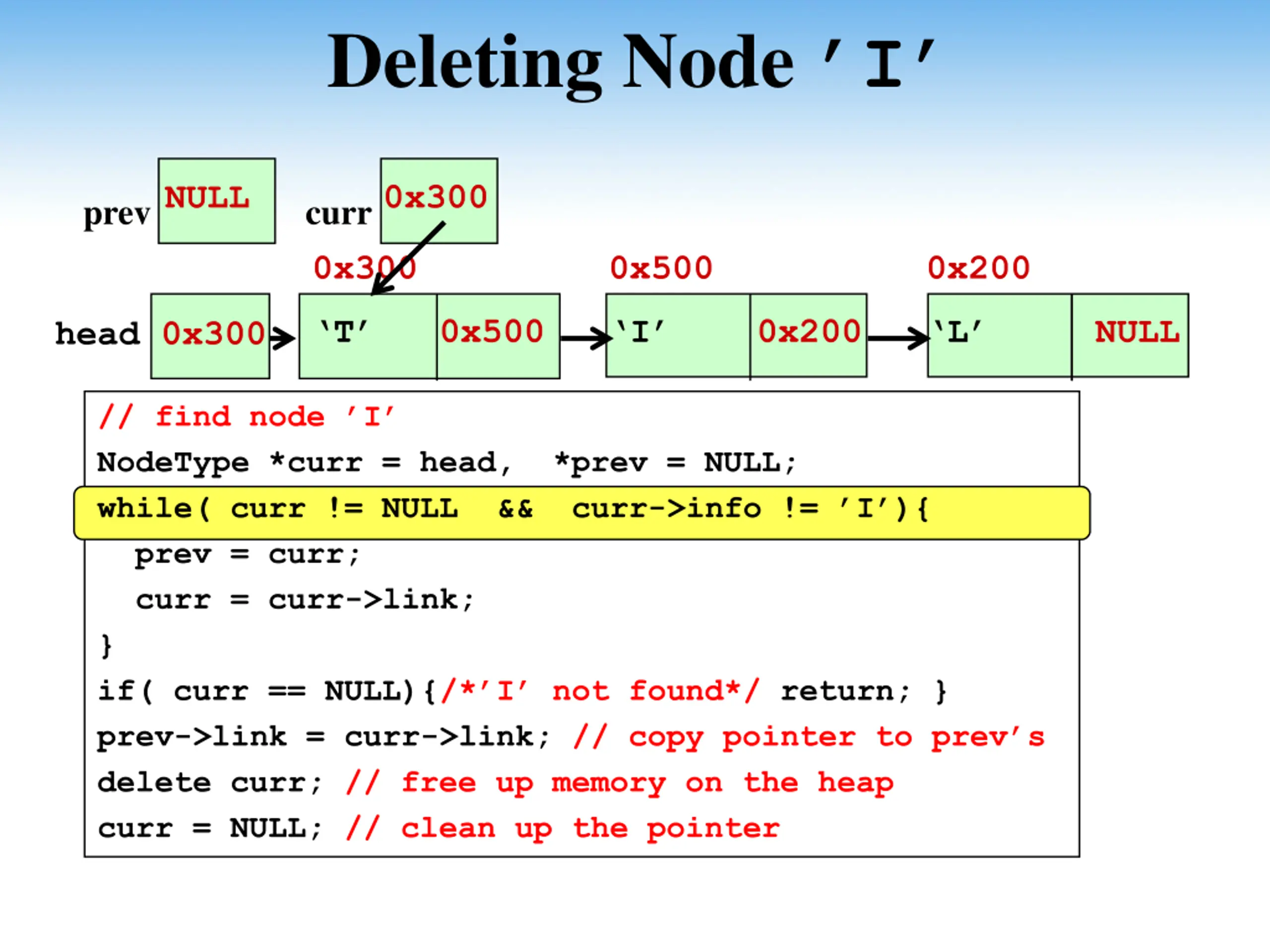 Deleting Node 'I'

prev NULL

curr 0x300

0x300

0x500

0x200

head 0x300

'T' 0x500

'I' 0x200

'L' NULL

// find node 'I'
NodeType *curr = head, *prev = NULL;
while( curr != NULL && curr->info != 'I'){
prev = curr;
curr = curr->link;
}
if( curr == NULL){/*'I' not found*/ return; }
prev->link = curr->link; // copy pointer to prev's
delete curr; // free up memory on the heap
curr = NULL; // clean up the pointer